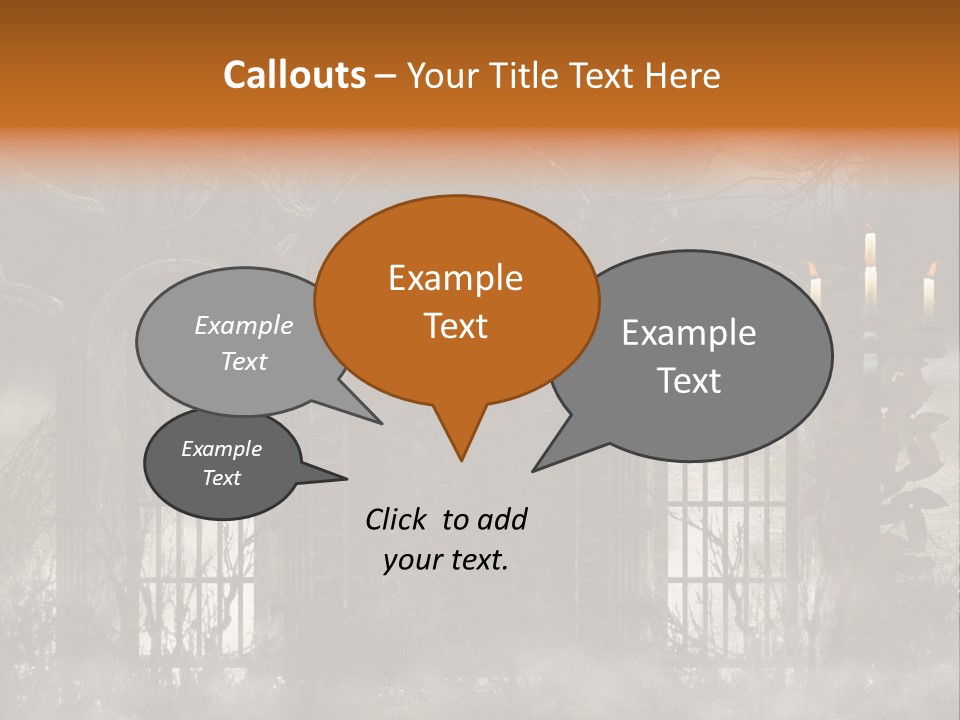 Callouts – Your Title Text Here

Example Text

Example Text

Example Text

Example Text

Click to add your text.